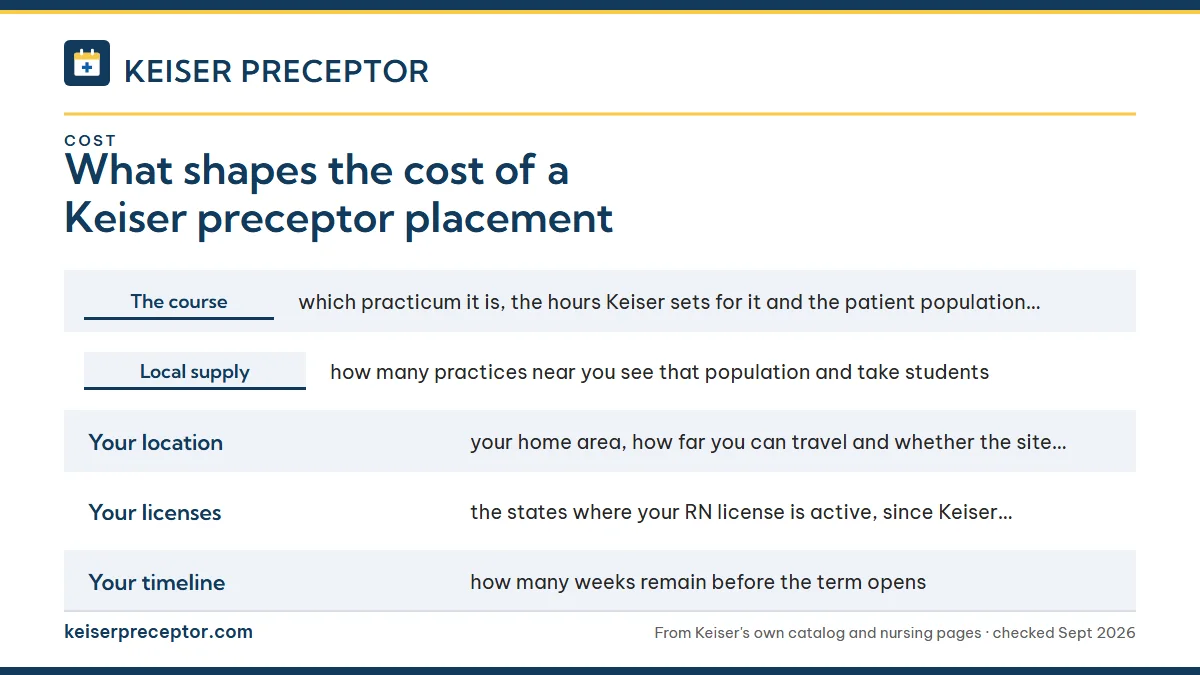 KEISER PRECEPTOR

COST

What shapes the cost of a Keiser preceptor placement

| | |
|---|---|
| The course | which practicum it is, the hours Keiser sets for it and the patient population... |
| Local supply | how many practices near you see that population and take students |
| Your location | your home area, how far you can travel and whether the site... |
| Your licenses | the states where your RN license is active, since Keiser... |
| Your timeline | how many weeks remain before the term opens |

keiserpreceptor.com

From Keiser's own catalog and nursing pages · checked Sept 2026